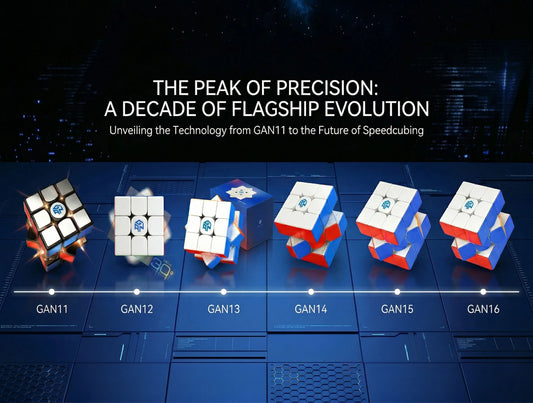 THE PEAK OF PRECISION:
A DECADE OF FLAGSHIP EVOLUTION

Unveiling the Technology from GAN11 to the Future of Speedcubing

GAN11 GAN12 GAN13 GAN14 GAN15 GAN16